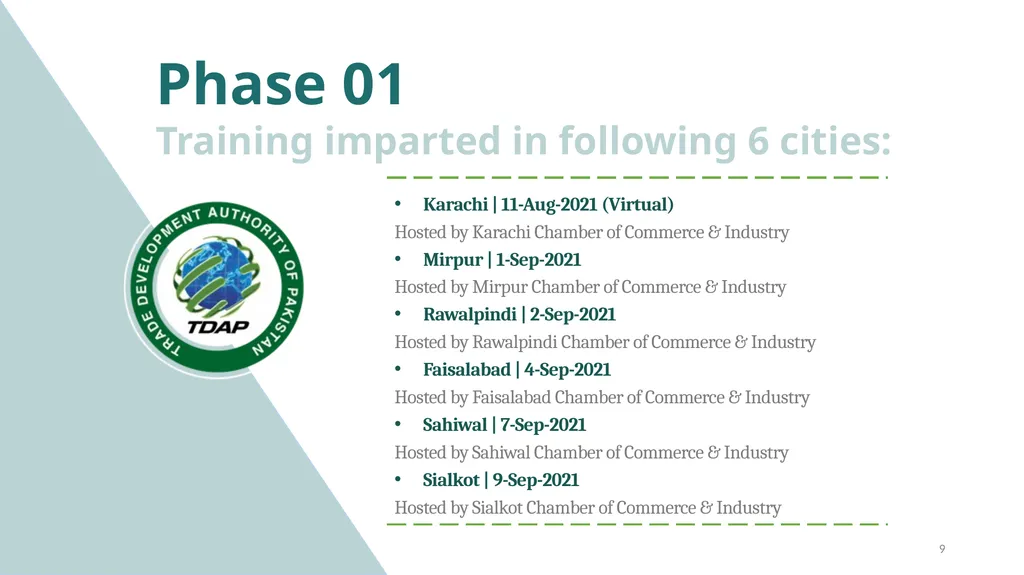 Phase 01

Training imparted in following 6 cities:

TRADE DEVELOPMENT AUTHORITY OF PAKISTAN

TDAP

• Karachi | 11-Aug-2021 (Virtual)

Hosted by Karachi Chamber of Commerce & Industry

• Mirpur | 1-Sep-2021

Hosted by Mirpur Chamber of Commerce & Industry

• Rawalpindi | 2-Sep-2021

Hosted by Rawalpindi Chamber of Commerce & Industry

• Faisalabad | 4-Sep-2021

Hosted by Faisalabad Chamber of Commerce & Industry

• Sahiwal | 7-Sep-2021

Hosted by Sahiwal Chamber of Commerce & Industry

• Sialkot | 9-Sep-2021

Hosted by Sialkot Chamber of Commerce & Industry

9